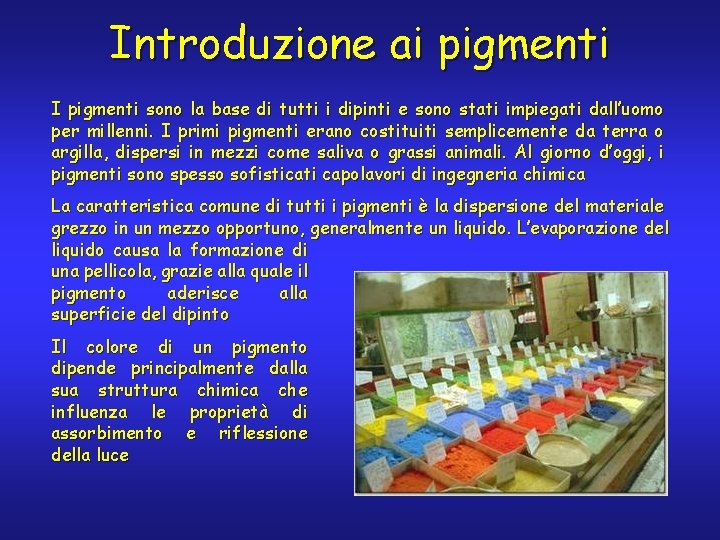 Introduzione ai pigmenti

I pigmenti sono la base di tutti i dipinti e sono stati impiegati dall'uomo per millenni. I primi pigmenti erano costituiti semplicemente da terra o argilla, dispersi in mezzi come saliva o grassi animali. Al giorno d'oggi, i pigmenti sono spesso sofisticati capolavori di ingegneria chimica

La caratteristica comune di tutti i pigmenti è la dispersione del materiale grezzo in un mezzo opportuno, generalmente un liquido. L'evaporazione del liquido causa la formazione di una pellicola, grazie alla quale il pigmento aderisce alla superficie del dipinto

Il colore di un pigmento dipende principalmente dalla sua struttura chimica che influenza le proprietà di assorbimento e riflessione della luce